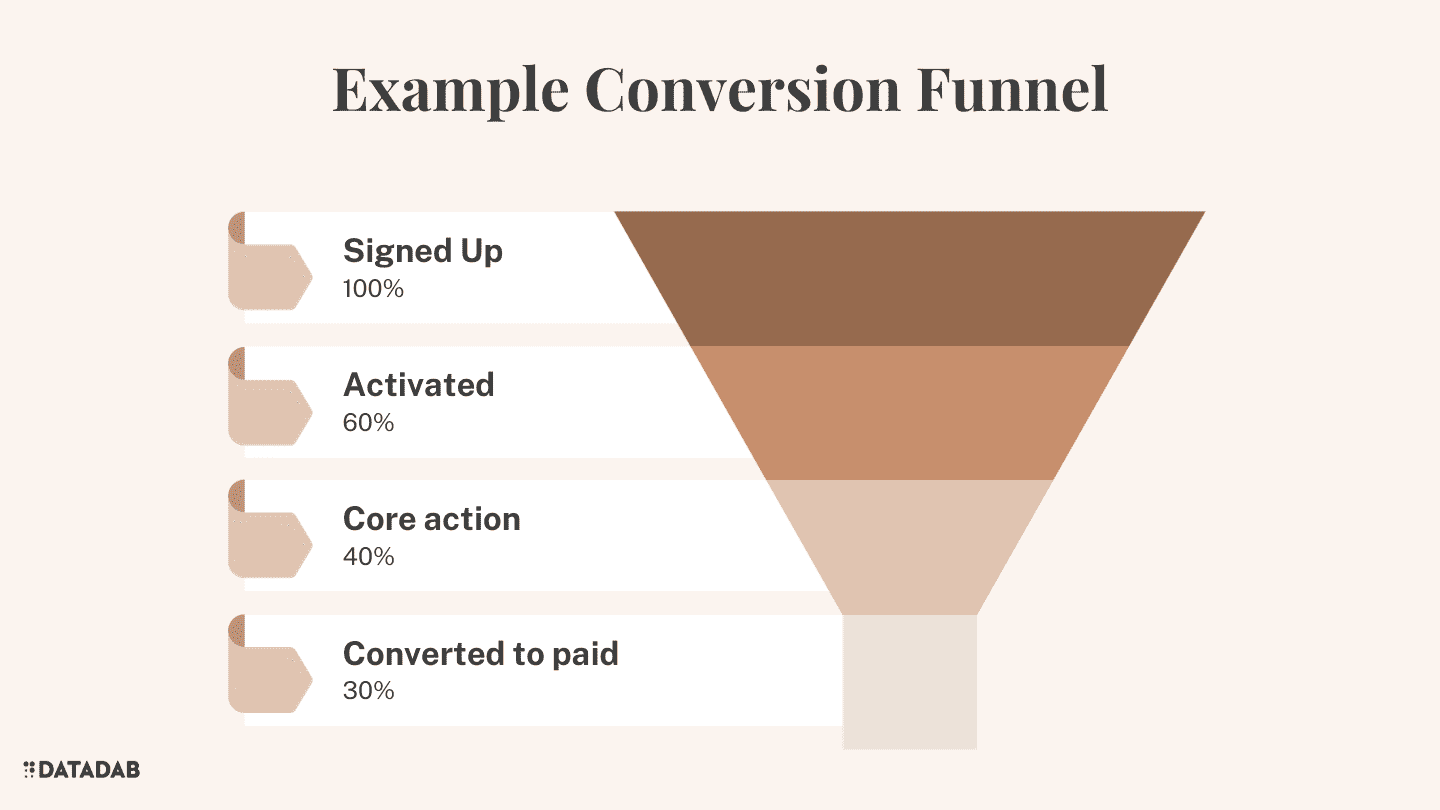 Example Conversion Funnel

Signed Up
100%

Activated
60%

Core action
40%

Converted to paid
30%

DATADAB